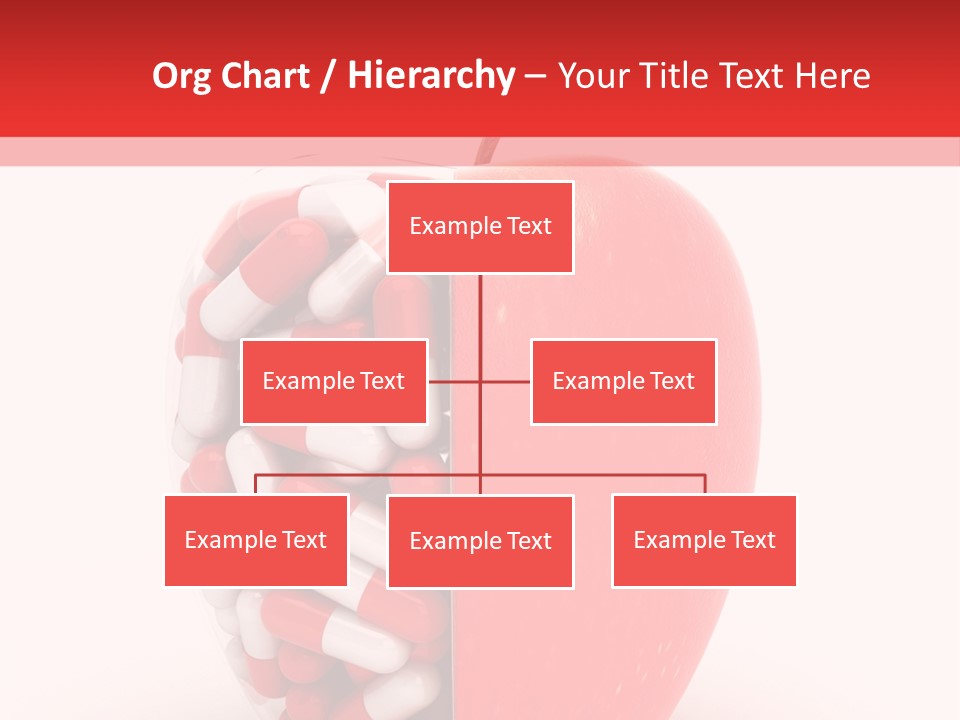 Org Chart / Hierarchy – Your Title Text Here

Example Text

Example Text

Example Text

Example Text

Example Text

Example Text